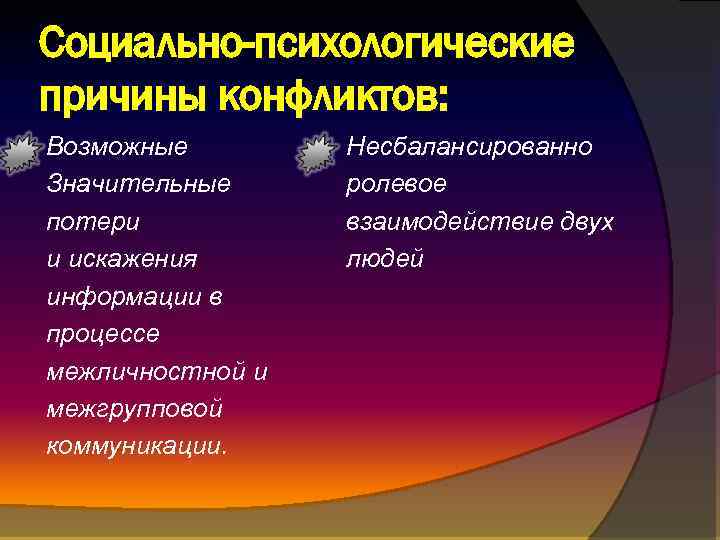 Социально-психологические причины конфликтов:

Возможные Значительные потери и искажения информации в процессе межличностной и межгрупповой коммуникации.

Несбалансированно ролевое взаимодействие двух людей